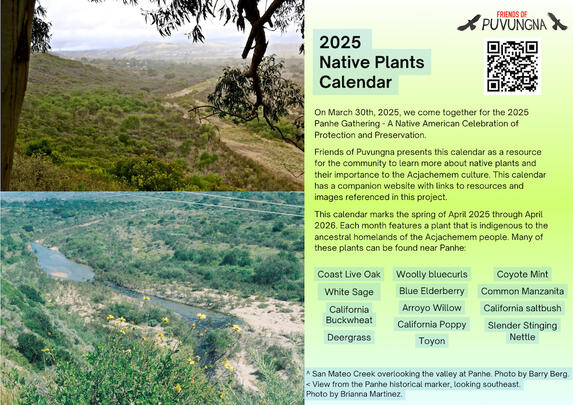 FRIENDS OF
PUVUNGNA

2025
Native Plants
Calendar

On March 30th, 2025, we come together for the 2025 Panhe Gathering - A Native American Celebration of Protection and Preservation.

Friends of Puvungna presents this calendar as a resource for the community to learn more about native plants and their importance to the Acjachemem culture. This calendar has a companion website with links to resources and images referenced in this project.

This calendar marks the spring of April 2025 through April 2026. Each month features a plant that is indigenous to the ancestral homelands of the Acjachemem people. Many of these plants can be found near Panhe:

Coast Live Oak
White Sage
California Buckwheat
Deergrass

Woolly bluecurls
Blue Elderberry
Arroyo Willow
California Poppy
Toyon

Coyote Mint
Common Manzanita
California saltbush
Slender Stinging Nettle

^ San Mateo Creek overlooking the valley at Panhe. Photo by Barry Berg.
< View from the Panhe historical marker, looking southeast. Photo by Brianna Martinez.